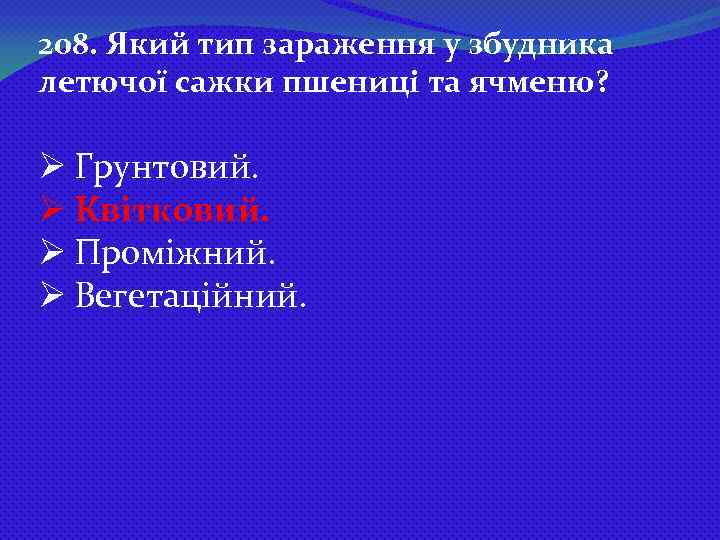 208. Який тип зараження у збудника летючої сажки пшениці та ячменю?

➢ Грунтовий.
➢ Квітковий.
➢ Проміжний.
➢ Вегетаційний.